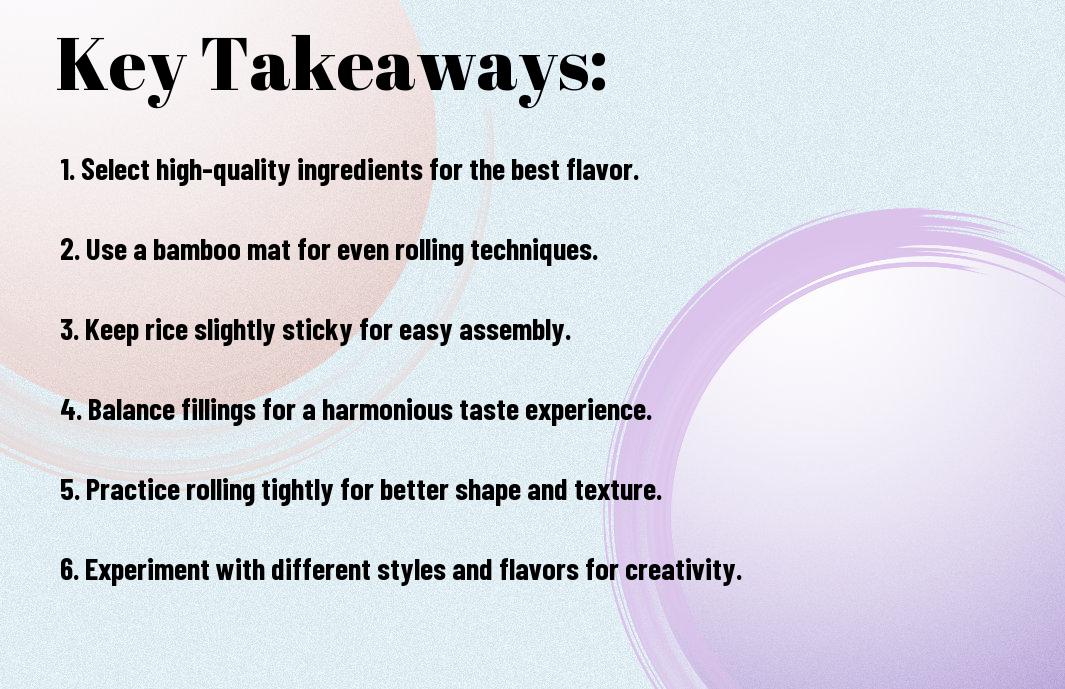 Key Takeaways:

1. Select high-quality ingredients for the best flavor.

2. Use a bamboo mat for even rolling techniques.

3. Keep rice slightly sticky for easy assembly.

4. Balance fillings for a harmonious taste experience.

5. Practice rolling tightly for better shape and texture.

6. Experiment with different styles and flavors for creativity.